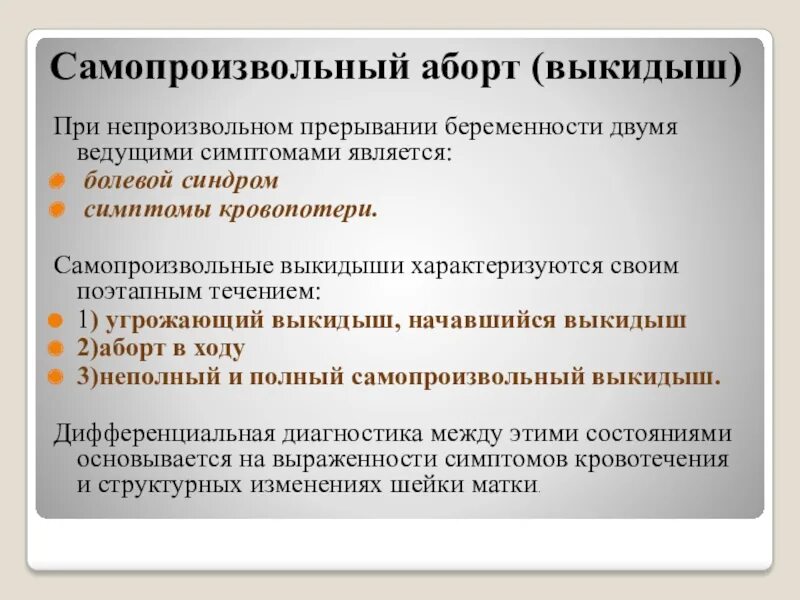 Самопроизвольный аборт (выкидыш)

При непроизвольном прерывании беременности двумя ведущими симптомами является:
болевой синдром
симптомы кровопотери.

Самопроизвольные выкидыши характеризуются своим поэтапным течением:
1) угрожающий выкидыш, начавшийся выкидыш
2)аборт в ходу
3)неполный и полный самопроизвольный выкидыш.

Дифференциальная диагностика между этими состояниями основывается на выраженности симптомов кровотечения и структурных изменениях шейки матки.